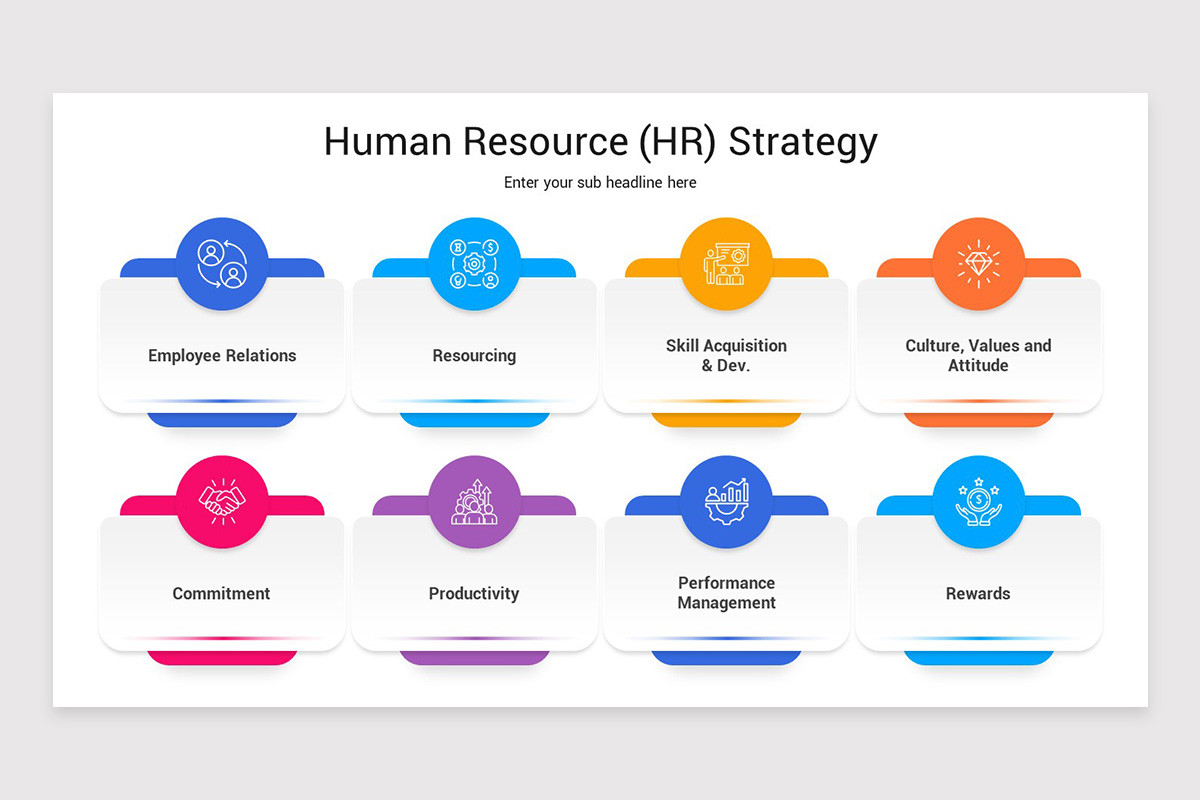 Human Resource (HR) Strategy

Enter your sub headline here

Employee Relations

Resourcing

Skill Acquisition & Dev.

Culture, Values and Attitude

Commitment

Productivity

Performance Management

Rewards